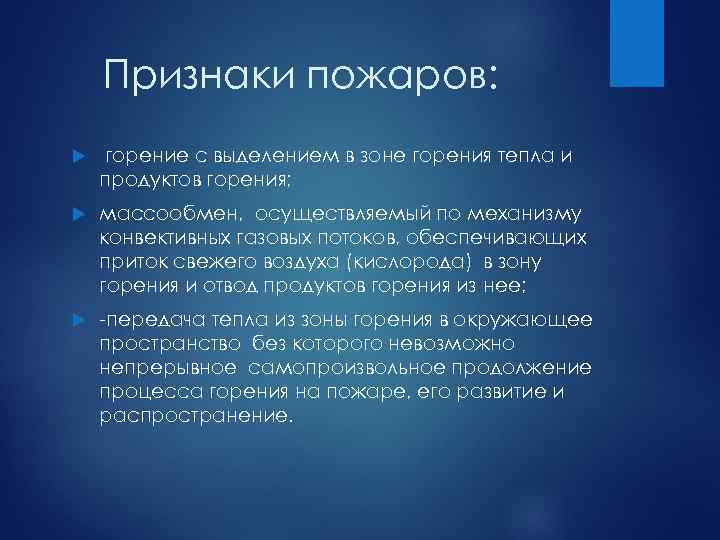 Признаки пожаров:

горение с выделением в зоне горения тепла и продуктов горения;

массообмен, осуществляемый по механизму конвективных газовых потоков, обеспечивающих приток свежего воздуха (кислорода) в зону горения и отвод продуктов горения из нее;

-передача тепла из зоны горения в окружающее пространство без которого невозможно непрерывное самопроизвольное продолжение процесса горения на пожаре, его развитие и распространение.